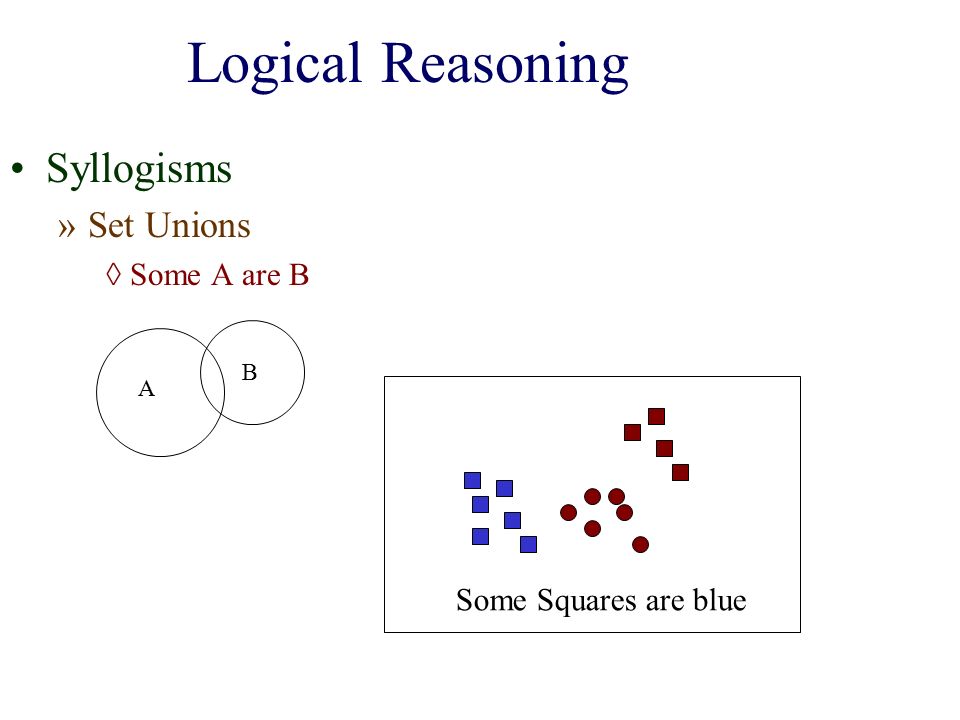 Logical Reasoning

• Syllogisms

» Set Unions

◊ Some A are B

A

B

Some Squares are blue